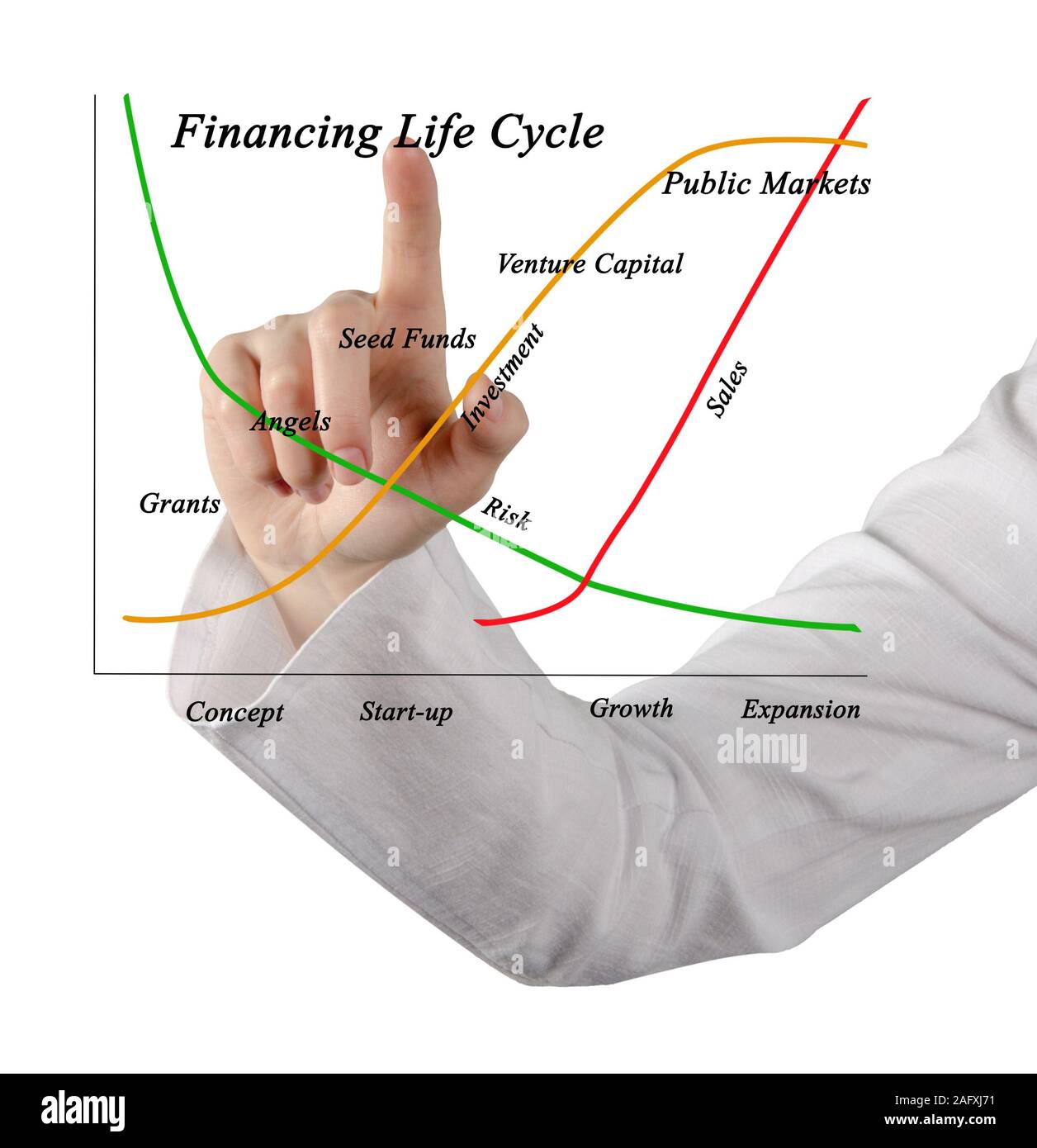 Financing Life Cycle

Public Markets

Venture Capital

Seed Funds

Investment

Sales

Angels

Grants

Risk

Concept

Start-up

Growth

Expansion

alamy

alamy

Image ID: 2AFXJ71
www.alamy.com